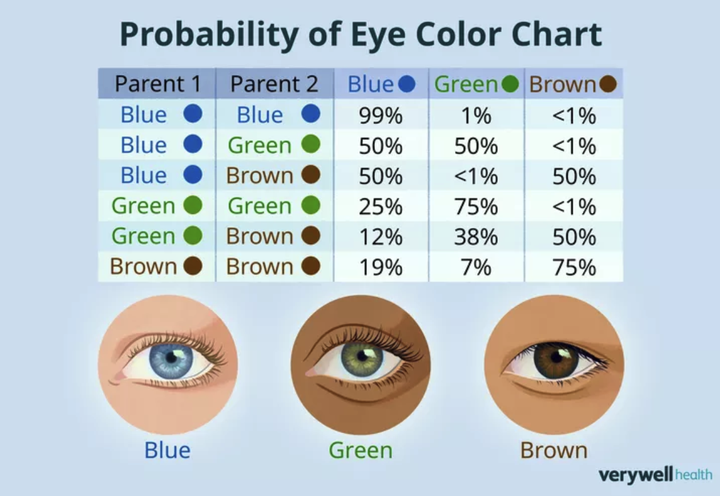 Probability of Eye Color Chart

| Parent 1 | Parent 2 | Blue | Green | Brown |
|---|---|---|---|---|
| Blue | Blue | 99% | 1% | <1% |
| Blue | Green | 50% | 50% | <1% |
| Blue | Brown | 50% | <1% | 50% |
| Green | Green | 25% | 75% | <1% |
| Green | Brown | 12% | 38% | 50% |
| Brown | Brown | 19% | 7% | 75% |

Blue

Green

Brown

verywell health